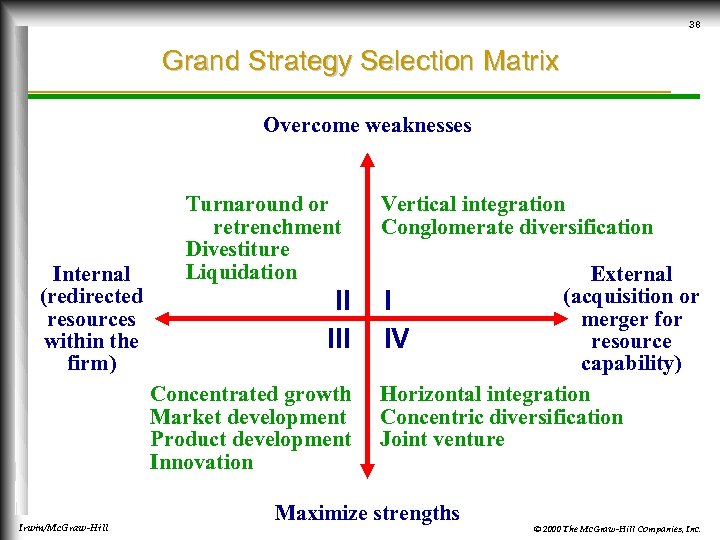 38

Grand Strategy Selection Matrix

Overcome weaknesses

Turnaround or retrenchment
Divestiture
Liquidation

Vertical integration
Conglomerate diversification

Internal (redirected resources within the firm)

II I
III IV

External (acquisition or merger for resource capability)

Concentrated growth
Market development
Product development
Innovation

Horizontal integration
Concentric diversification
Joint venture

Maximize strengths

Irwin/McGraw-Hill

© 2000 The McGraw-Hill Companies, Inc.